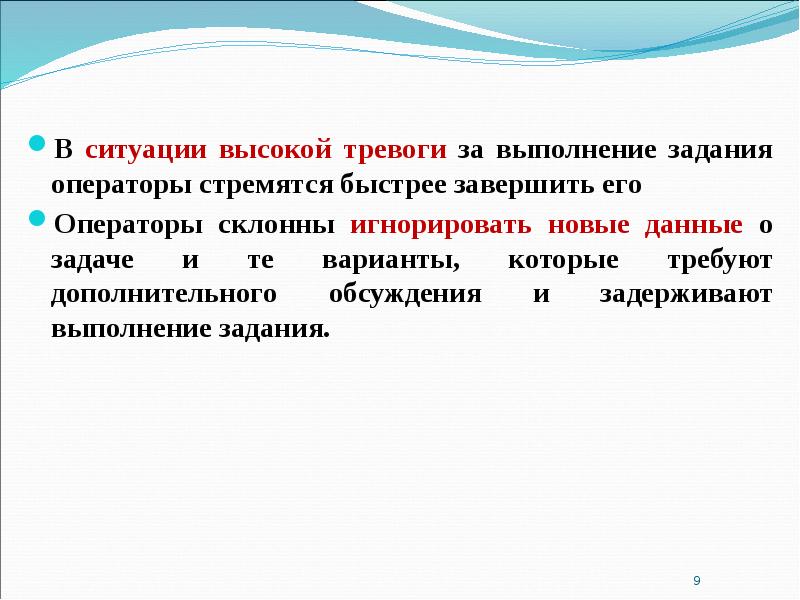 В ситуации высокой тревоги за выполнение задания операторы стремятся быстрее завершить его

Операторы склонны игнорировать новые данные о задаче и те варианты, которые требуют дополнительного обсуждения и задерживают выполнение задания.

9